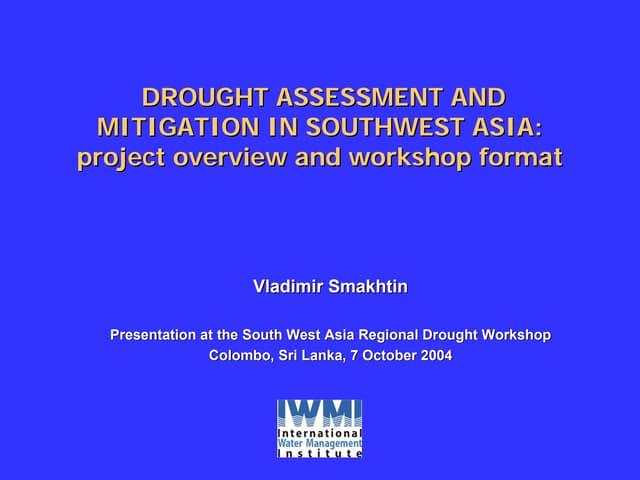 DROUGHT ASSESSMENT AND MITIGATION IN SOUTHWEST ASIA: project overview and workshop format

Vladimir Smakhtin

Presentation at the South West Asia Regional Drought Workshop
Colombo, Sri Lanka, 7 October 2004

IWMI
International
Water Management
Institute